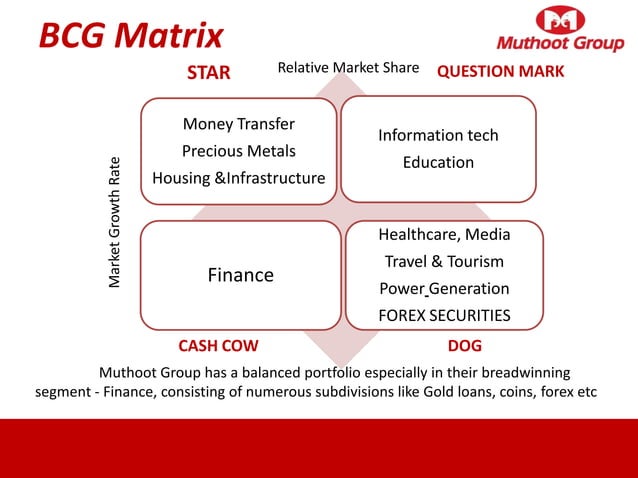 BCG Matrix

Muthoot Group

STAR

Relative Market Share

QUESTION MARK

Market Growth Rate

Money Transfer
Precious Metals
Housing &Infrastructure

Information tech
Education

Finance

Healthcare, Media
Travel & Tourism
Power Generation
FOREX SECURITIES

CASH COW

DOG

Muthoot Group has a balanced portfolio especially in their breadwinning segment - Finance, consisting of numerous subdivisions like Gold loans, coins, forex etc